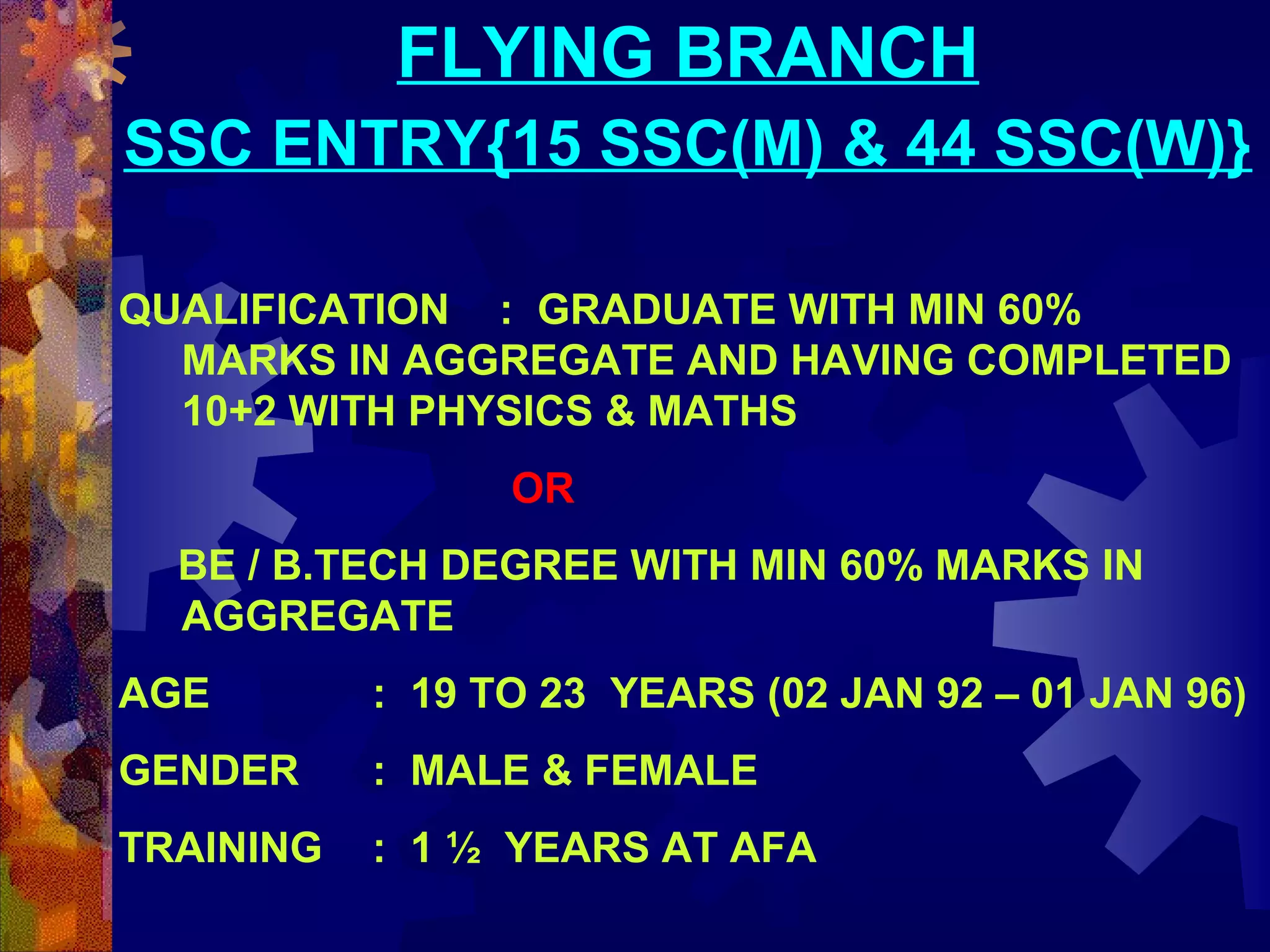 FLYING BRANCH

SSC ENTRY{15 SSC(M) & 44 SSC(W)}

QUALIFICATION : GRADUATE WITH MIN 60% MARKS IN AGGREGATE AND HAVING COMPLETED 10+2 WITH PHYSICS & MATHS

OR

BE / B.TECH DEGREE WITH MIN 60% MARKS IN AGGREGATE

AGE : 19 TO 23 YEARS (02 JAN 92 – 01 JAN 96)

GENDER : MALE & FEMALE

TRAINING : 1 ½ YEARS AT AFA